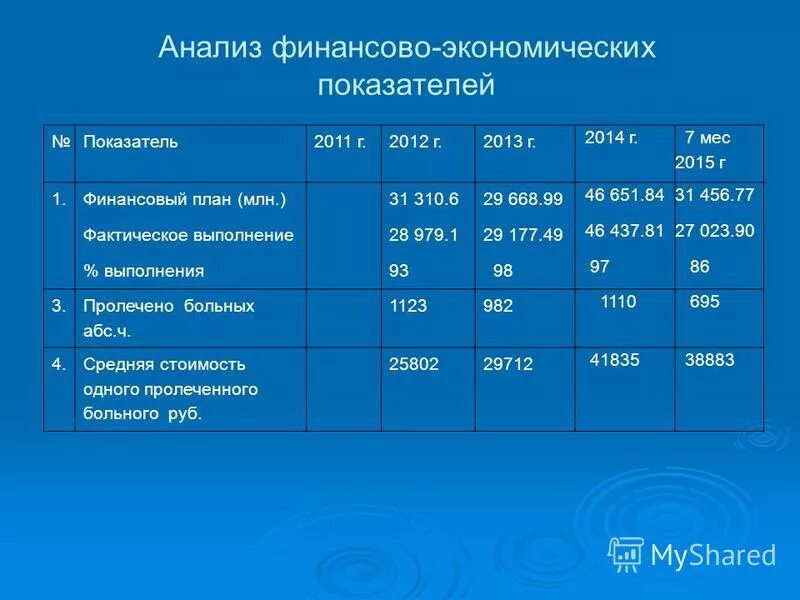 Анализ финансово-экономических показателей

| № | Показатель | 2011 г. | 2012 г. | 2013 г. | 2014 г. | 7 мес 2015 г |
|---|---|---|---|---|---|---|
| 1. | Финансовый план (млн.) Фактическое выполнение % выполнения | | 31 310.6 28 979.1 93 | 29 668.99 29 177.49 98 | 46 651.84 46 437.81 97 | 31 456.77 27 023.90 86 |
| 3. | Пролечено больных абс.ч. | | 1123 | 982 | 1110 | 695 |
| 4. | Средняя стоимость одного пролеченного больного руб. | | 25802 | 29712 | 41835 | 38883 |

MyShared